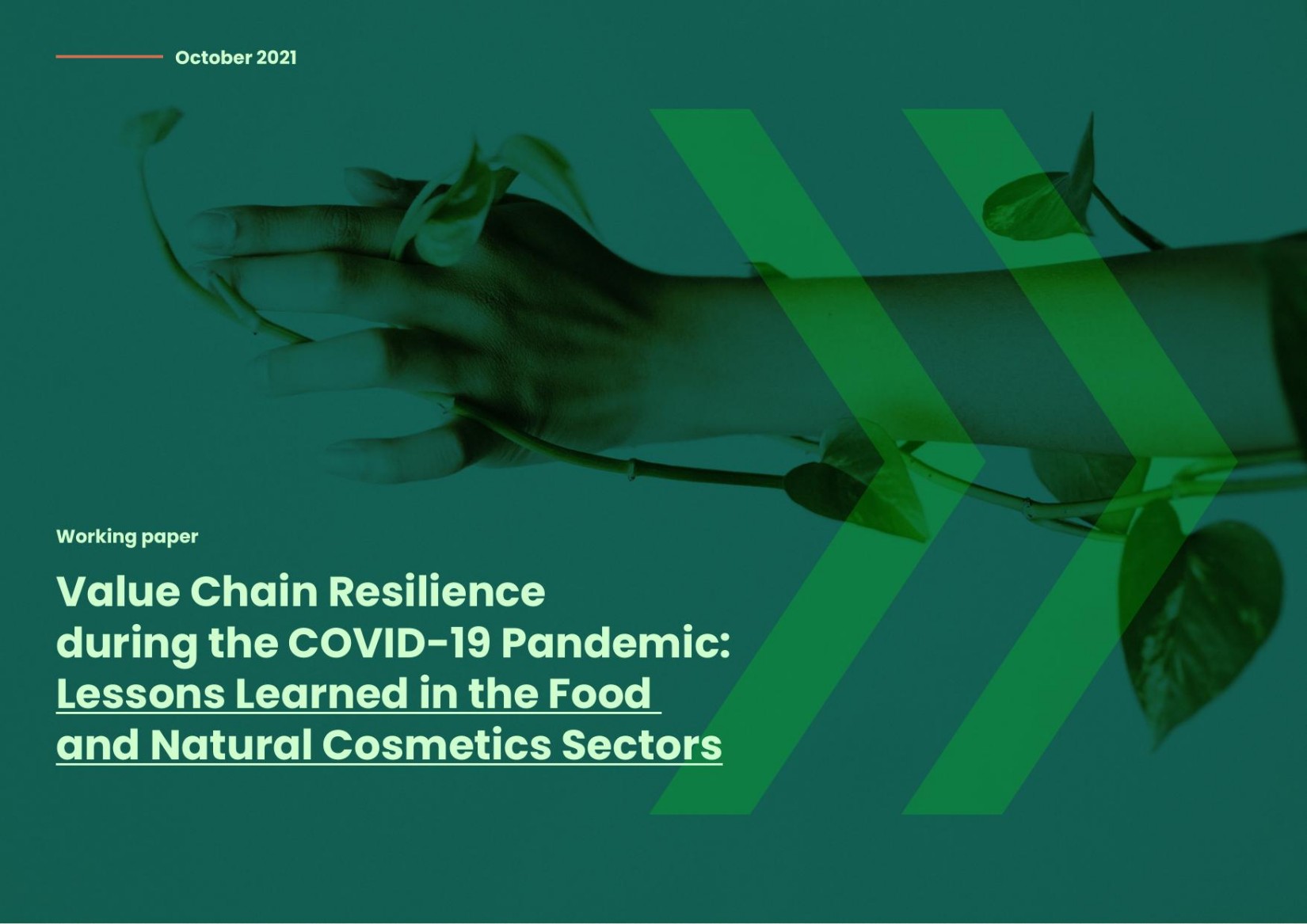 October 2021

Working paper

Value Chain Resilience during the COVID-19 Pandemic: Lessons Learned in the Food and Natural Cosmetics Sectors